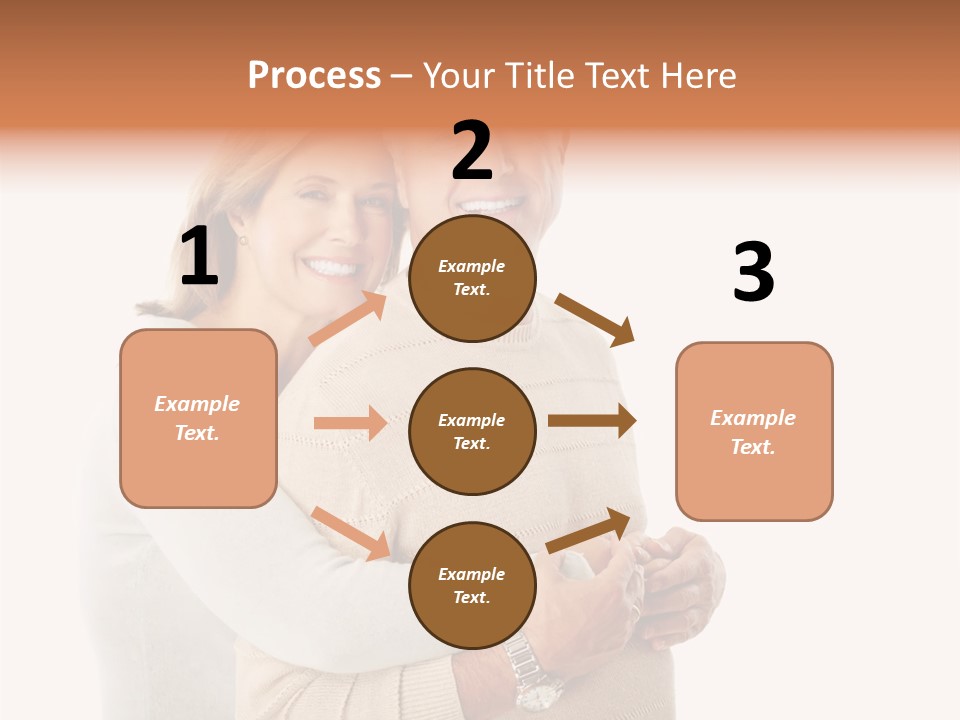 Process – Your Title Text Here

1

Example Text.

2

Example Text.

Example Text.

Example Text.

3

Example Text.